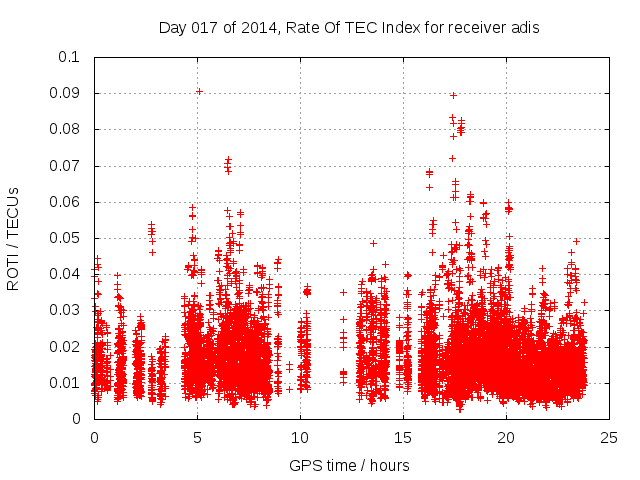 Day 017 of 2014, Rate Of TEC Index for receiver adis

ROTI / TECUs

0.1
0.09
0.08
0.07
0.06
0.05
0.04
0.03
0.02
0.01
0

0
5
10
15
20
25

GPS time / hours